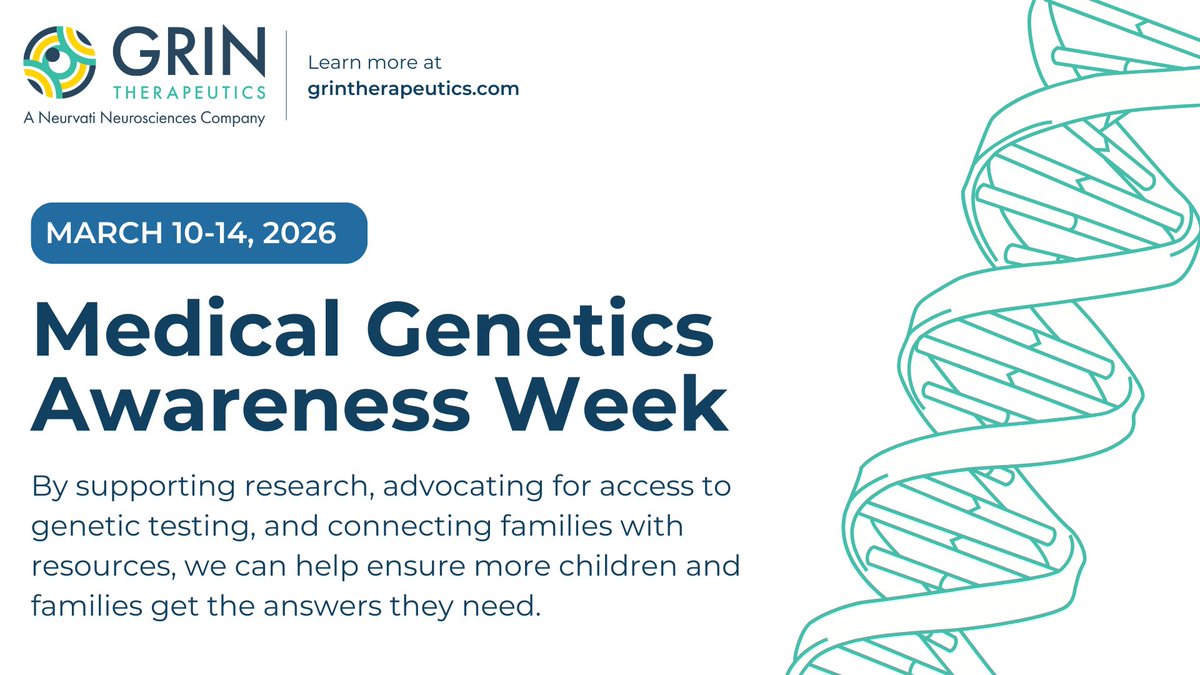 GRIN THERAPEUTICS
A Neurvati Neurosciences Company

Learn more at
grintherapeutics.com

MARCH 10-14, 2026

Medical Genetics Awareness Week

By supporting research, advocating for access to genetic testing, and connecting families with resources, we can help ensure more children and families get the answers they need.